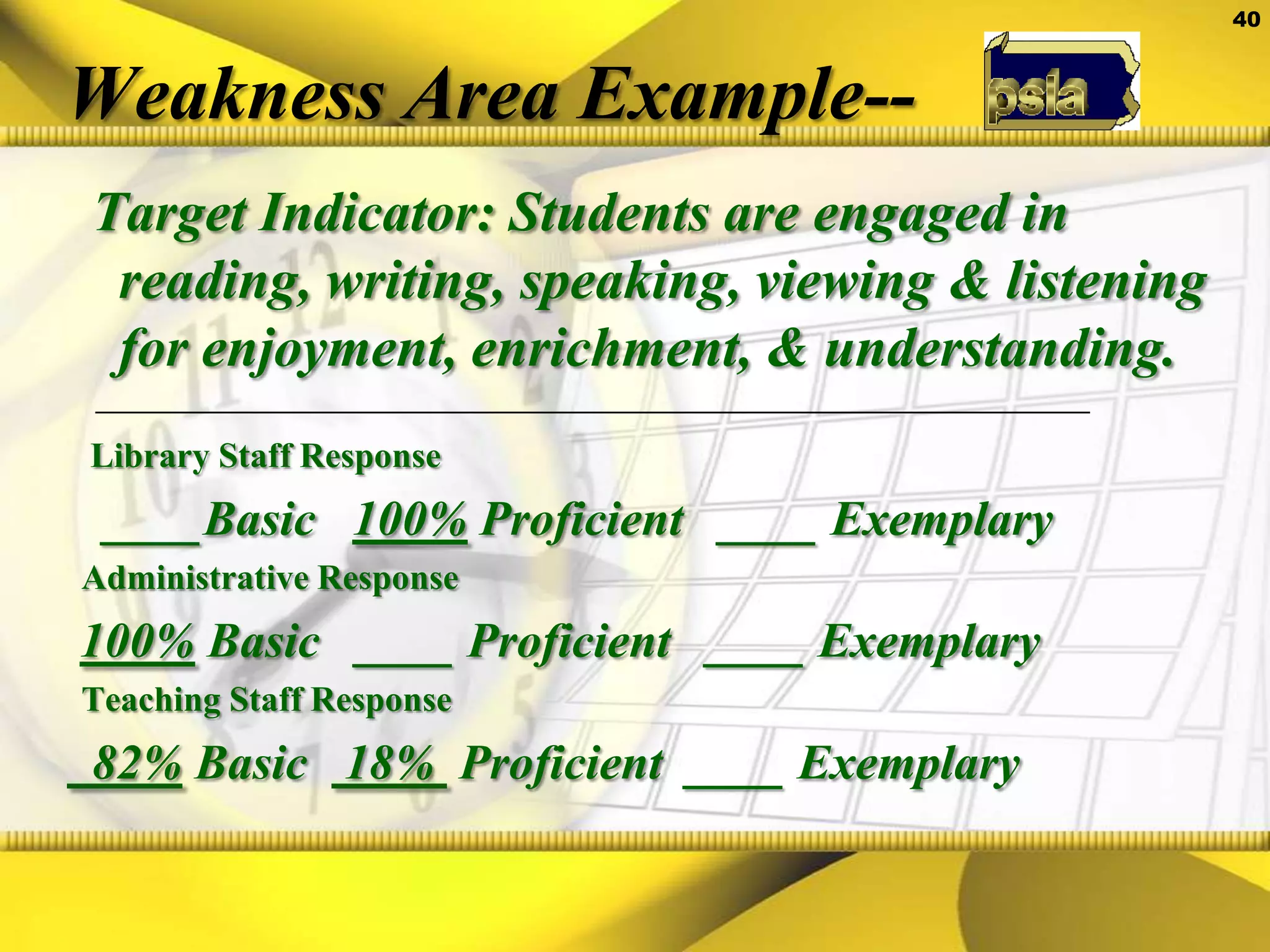 40

Weakness Area Example--

psla

Target Indicator: Students are engaged in reading, writing, speaking, viewing & listening for enjoyment, enrichment, & understanding.

Library Staff Response

____Basic 100% Proficient ____ Exemplary

Administrative Response

100% Basic ____ Proficient ____ Exemplary

Teaching Staff Response

82% Basic 18% Proficient ____ Exemplary